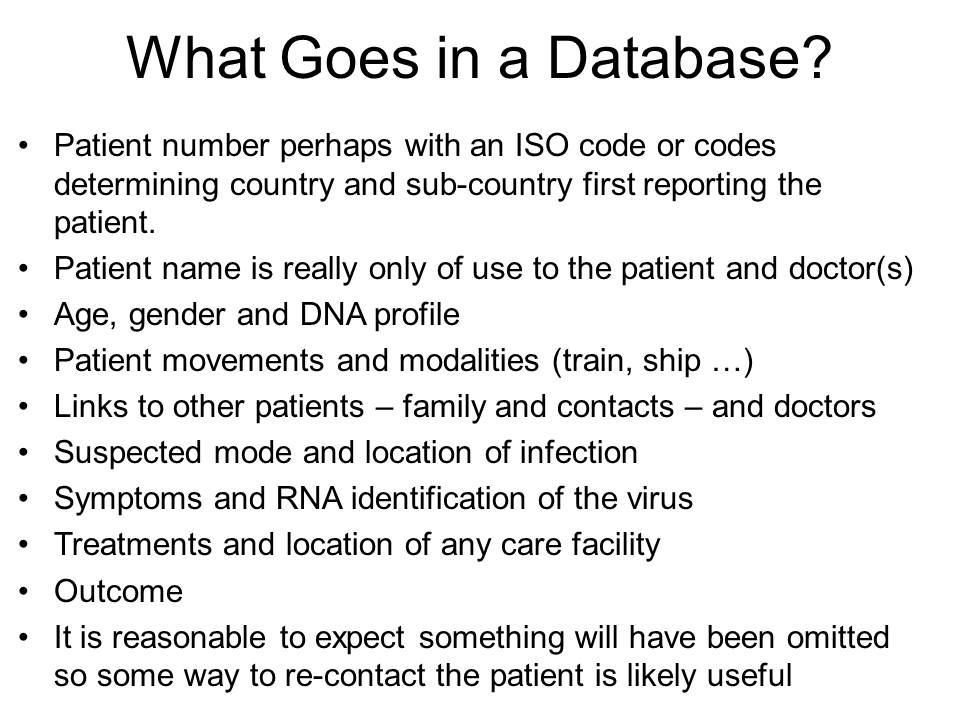 What Goes in a Database?

• Patient number perhaps with an ISO code or codes determining country and sub-country first reporting the patient.
• Patient name is really only of use to the patient and doctor(s)
• Age, gender and DNA profile
• Patient movements and modalities (train, ship …)
• Links to other patients – family and contacts – and doctors
• Suspected mode and location of infection
• Symptoms and RNA identification of the virus
• Treatments and location of any care facility
• Outcome
• It is reasonable to expect something will have been omitted so some way to re-contact the patient is likely useful